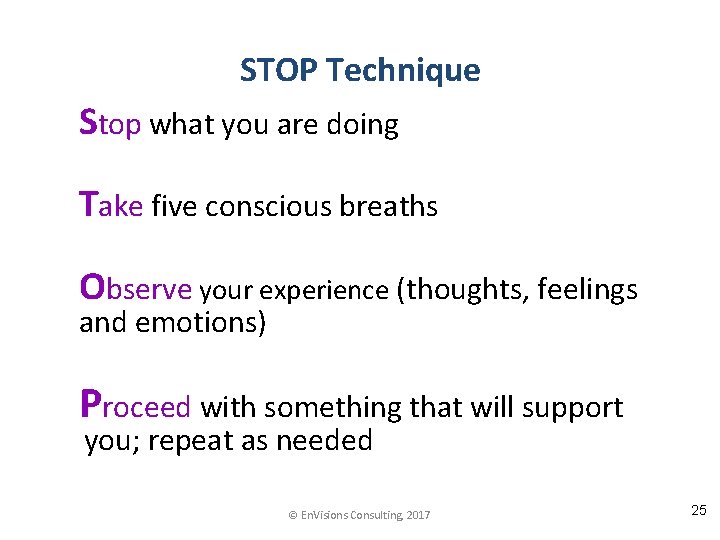 STOP Technique

Stop what you are doing

Take five conscious breaths

Observe your experience (thoughts, feelings and emotions)

Proceed with something that will support you; repeat as needed

© EnVisions Consulting, 2017

25